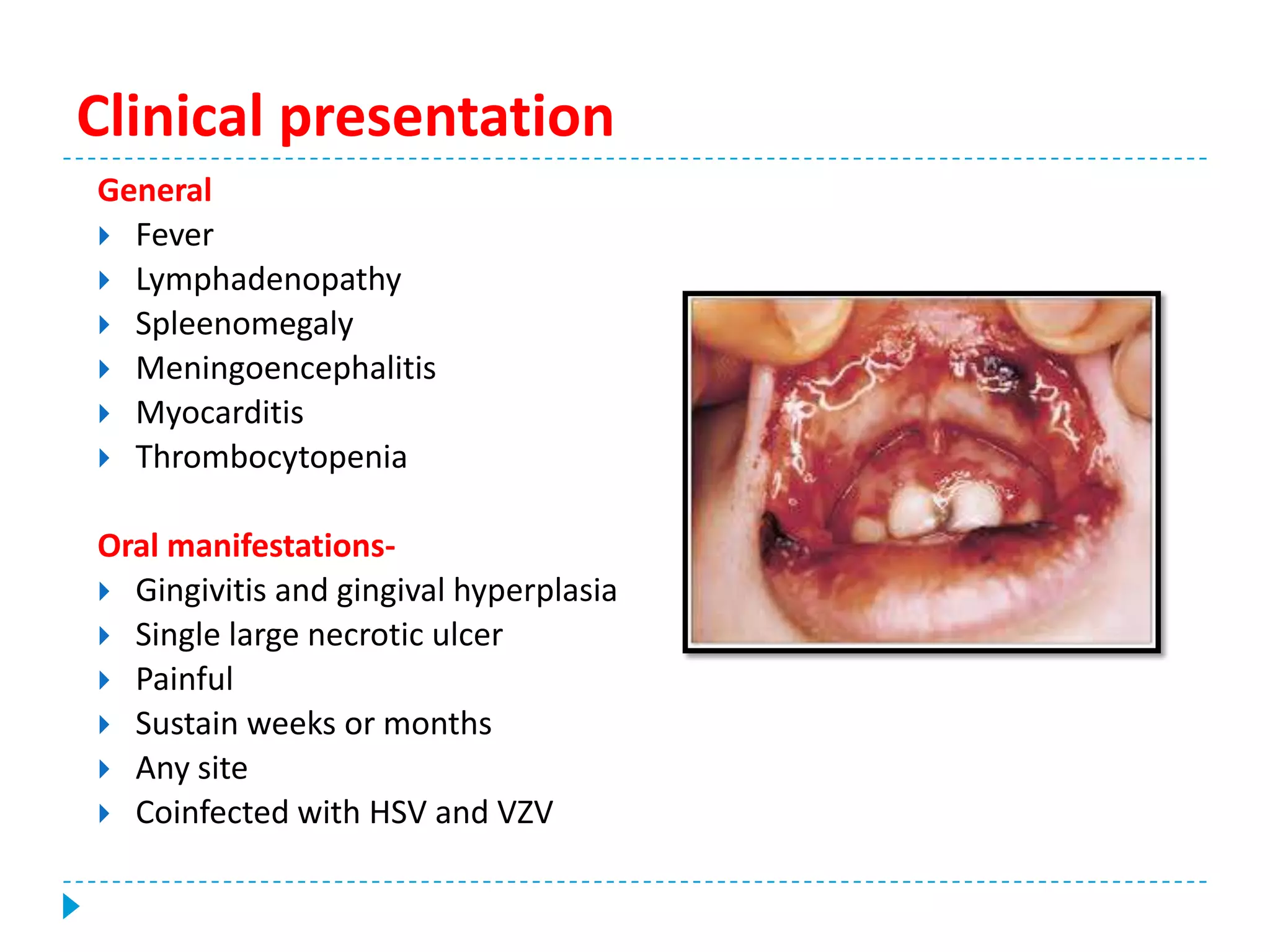 Clinical presentation

General

Fever
Lymphadenopathy
Spleenomegaly
Meningoencephalitis
Myocarditis
Thrombocytopenia

Oral manifestations-

Gingivitis and gingival hyperplasia
Single large necrotic ulcer
Painful
Sustain weeks or months
Any site
Coinfected with HSV and VZV